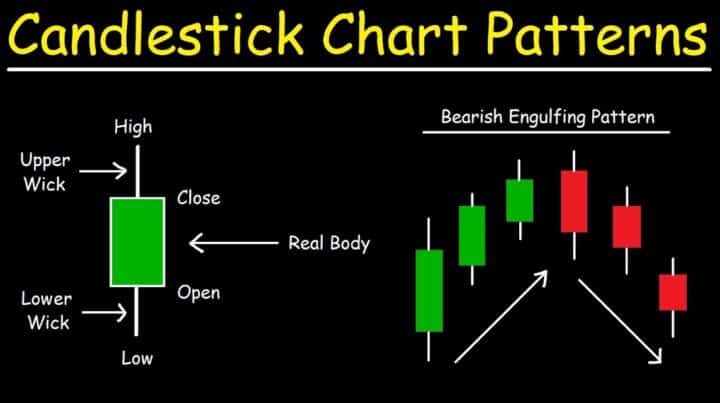 Candlestick Chart Patterns

High

Upper Wick

Close

Real Body

Open

Lower Wick

Low

Bearish Engulfing Pattern